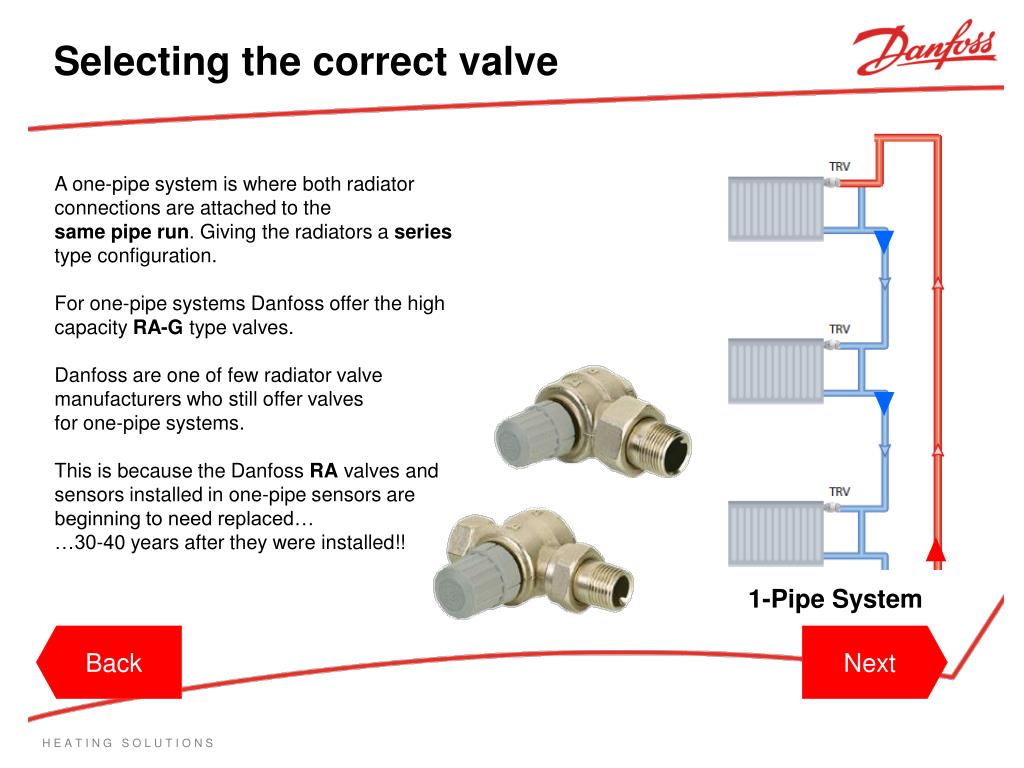 Selecting the correct valve

Danfoss

A one-pipe system is where both radiator connections are attached to the same pipe run. Giving the radiators a series type configuration.

For one-pipe systems Danfoss offer the high capacity RA-G type valves.

Danfoss are one of few radiator valve manufacturers who still offer valves for one-pipe systems.

This is because the Danfoss RA valves and sensors installed in one-pipe sensors are beginning to need replaced…
…30-40 years after they were installed!!

TRV

TRV

TRV

1-Pipe System

Back

Next

HEATING SOLUTIONS